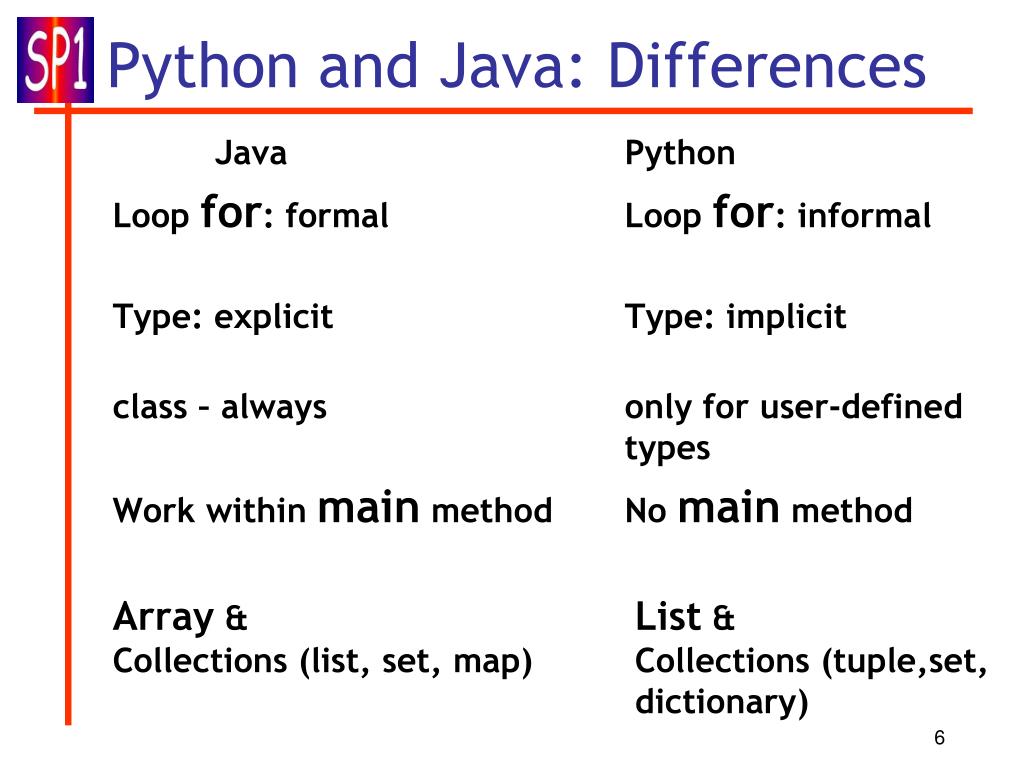 SP1 Python and Java: Differences

| Java | Python |
|---|---|
| Loop for: formal | Loop for: informal |
| Type: explicit | Type: implicit |
| class – always | only for user-defined types |
| Work within main method | No main method |
| Array & Collections (list, set, map) | List & Collections (tuple,set, dictionary) |

6